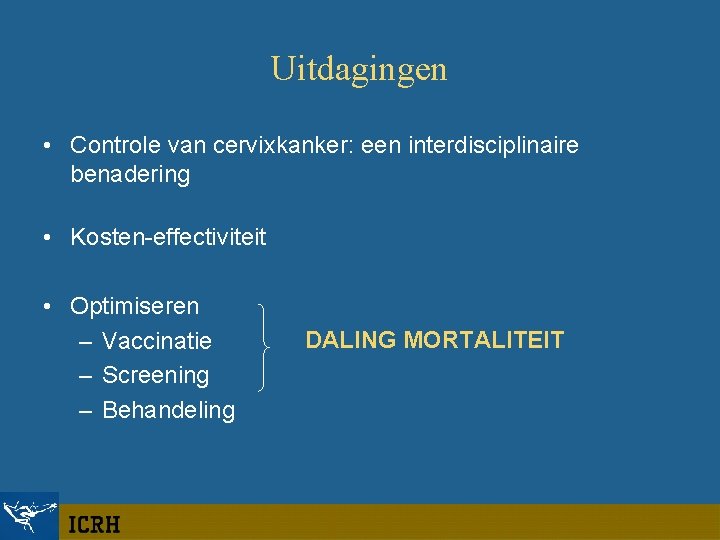 Uitdagingen

• Controle van cervixkanker: een interdisciplinaire benadering

• Kosten-effectiviteit

• Optimiseren
– Vaccinatie
– Screening
– Behandeling

DALING MORTALITEIT

ICRH